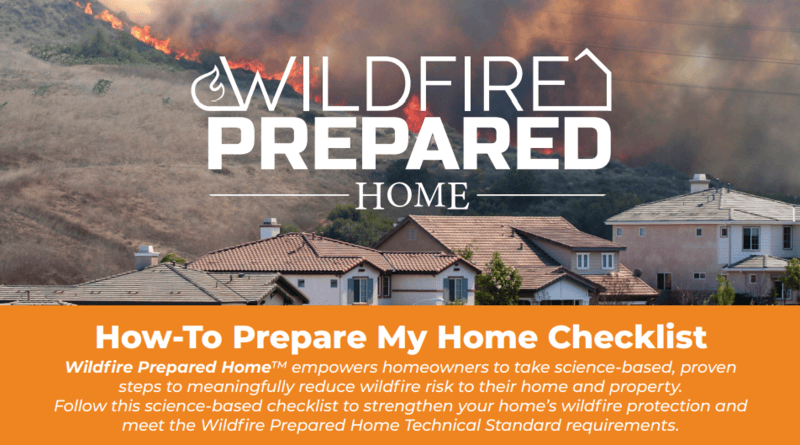 WILDFIRE PREPARED HOME

How-To Prepare My Home Checklist

Wildfire Prepared Home™ empowers homeowners to take science-based, proven steps to meaningfully reduce wildfire risk to their home and property. Follow this science-based checklist to strengthen your home's wildfire protection and meet the Wildfire Prepared Home Technical Standard requirements.